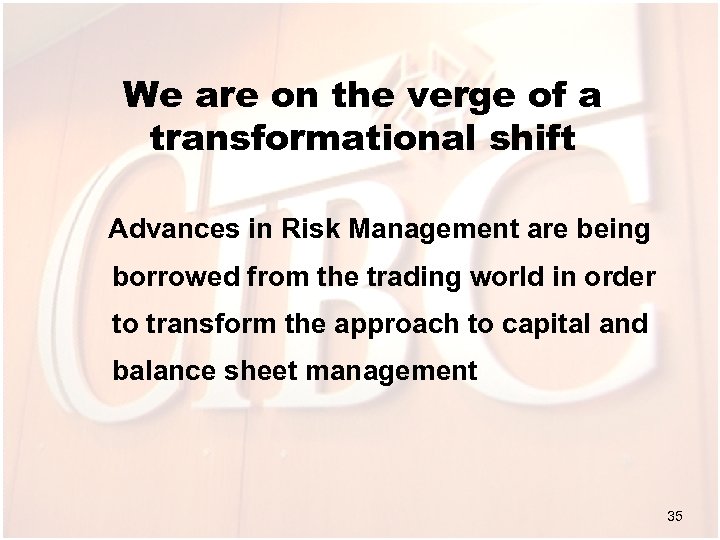 We are on the verge of a transformational shift

Advances in Risk Management are being borrowed from the trading world in order to transform the approach to capital and balance sheet management

CIBC

35